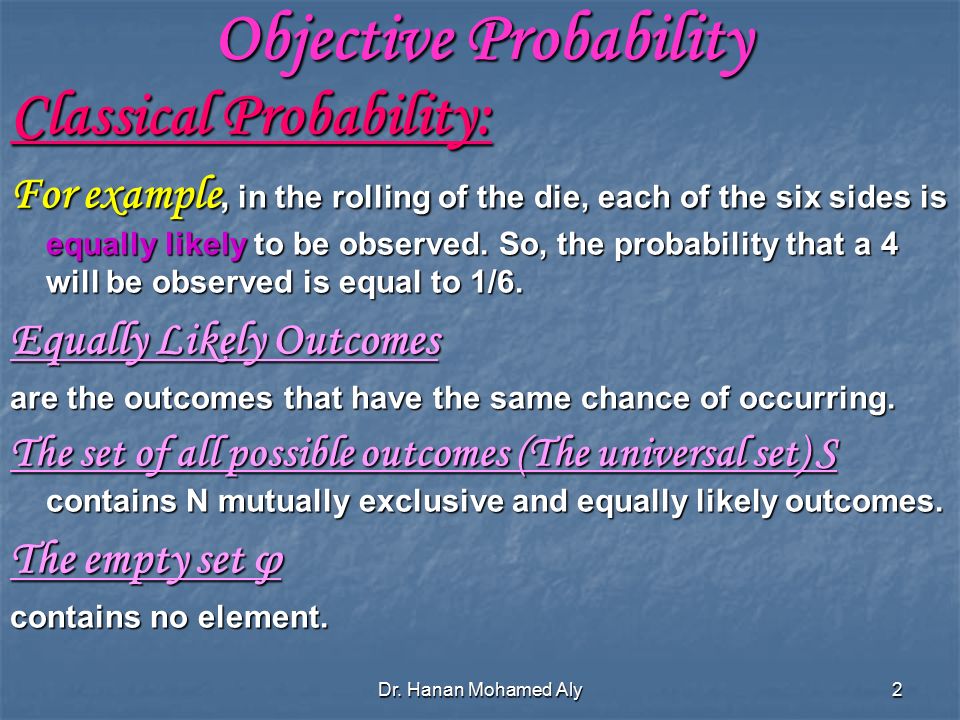 Objective Probability

Classical Probability:

For example, in the rolling of the die, each of the six sides is equally likely to be observed. So, the probability that a 4 will be observed is equal to 1/6.

Equally Likely Outcomes

are the outcomes that have the same chance of occurring.

The set of all possible outcomes (The universal set) S contains N mutually exclusive and equally likely outcomes.

The empty set $\varphi$

contains no element.

Dr. Hanan Mohamed Aly

2